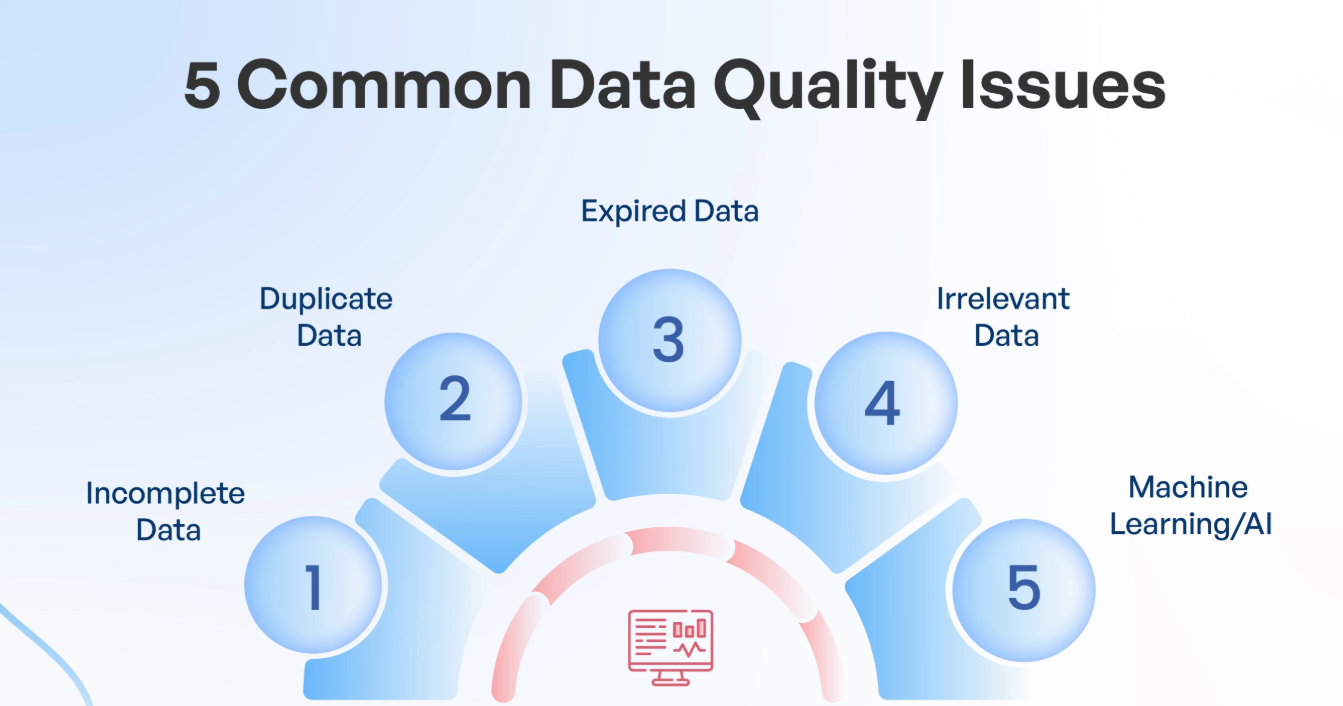 5 Common Data Quality Issues

Incomplete Data
1

Duplicate Data
2

Expired Data
3

Irrelevant Data
4

Machine Learning/AI
5